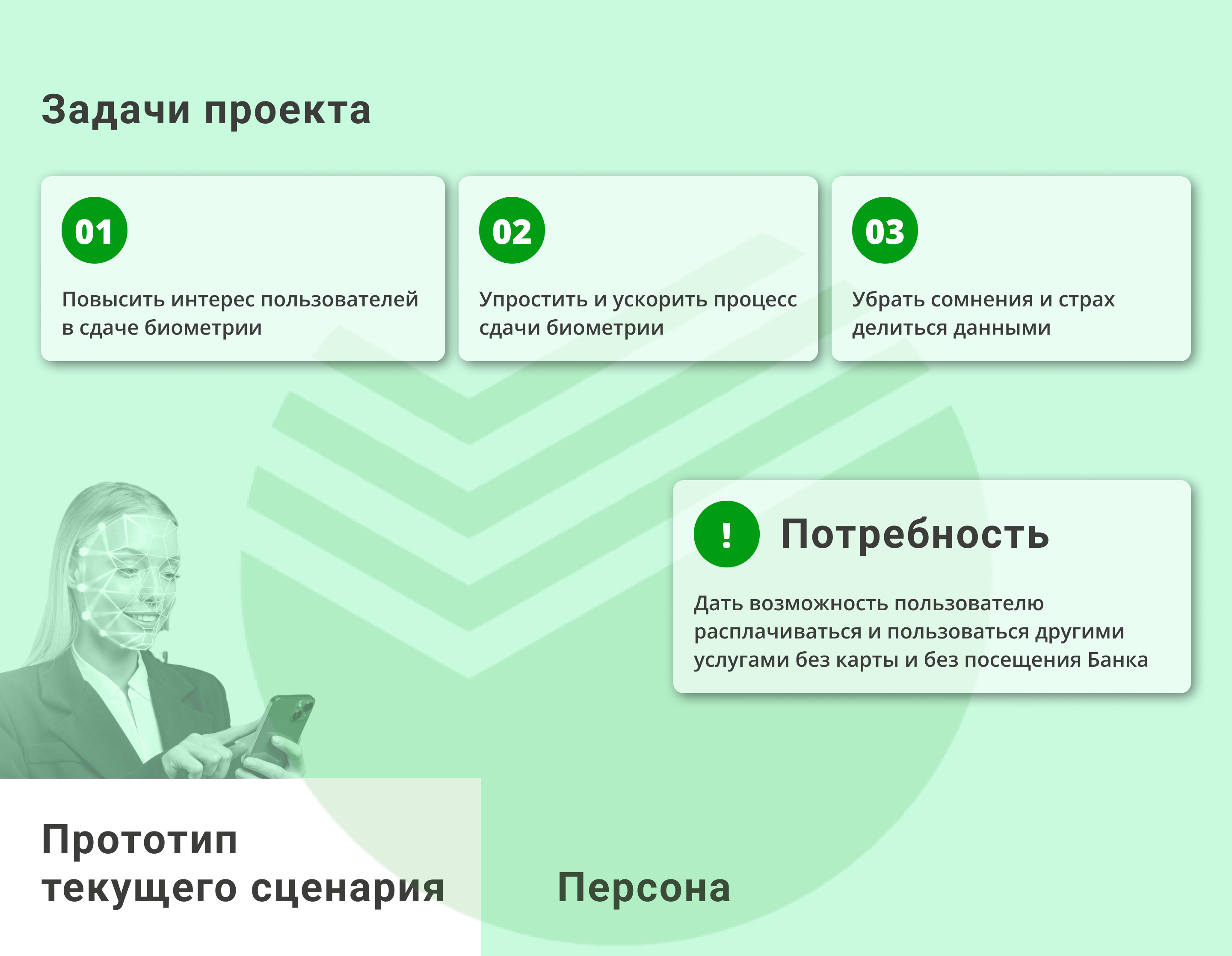 Задачи проекта

01

Повысить интерес пользователей в сдаче биометрии

02

Упростить и ускорить процесс сдачи биометрии

03

Убрать сомнения и страх делиться данными

!

Потребность

Дать возможность пользователю расплачиваться и пользоваться другими услугами без карты и без посещения Банка

Прототип текущего сценария

Персона